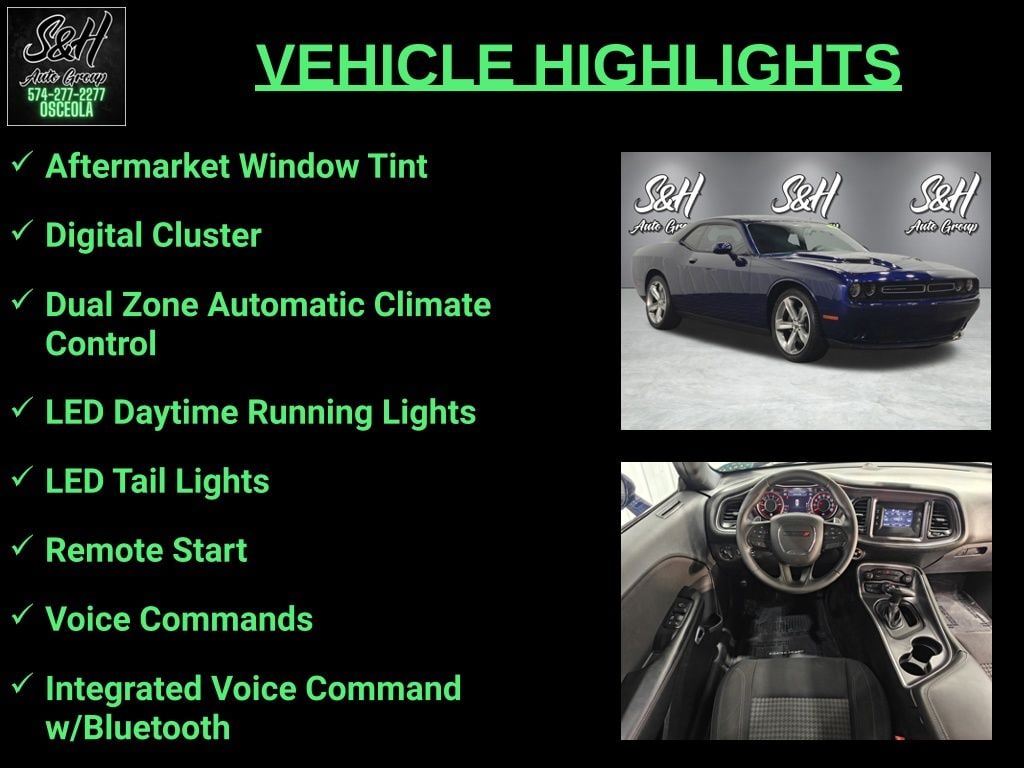 S&H
Auto Group
574-277-2277
OSCEOLA

VEHICLE HIGHLIGHTS

✓ Aftermarket Window Tint

✓ Digital Cluster

✓ Dual Zone Automatic Climate Control

✓ LED Daytime Running Lights

✓ LED Tail Lights

✓ Remote Start

✓ Voice Commands

✓ Integrated Voice Command w/Bluetooth

S&H
Auto Group
S&H
S&H
Auto Group